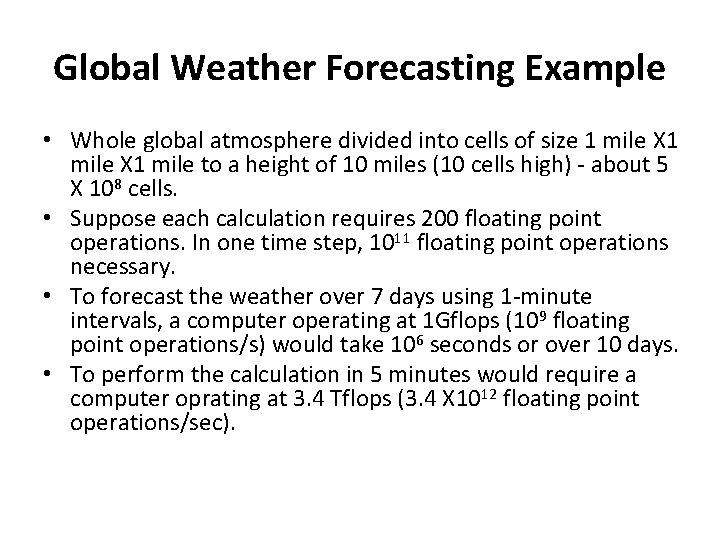 Global Weather Forecasting Example

• Whole global atmosphere divided into cells of size 1 mile X1 mile X1 mile to a height of 10 miles (10 cells high) - about 5 X $10^8$ cells.
• Suppose each calculation requires 200 floating point operations. In one time step, $10^{11}$ floating point operations necessary.
• To forecast the weather over 7 days using 1-minute intervals, a computer operating at 1Gflops ($10^9$ floating point operations/s) would take $10^6$ seconds or over 10 days.
• To perform the calculation in 5 minutes would require a computer oprating at 3.4 Tflops (3.4 X$10^{12}$ floating point operations/sec).